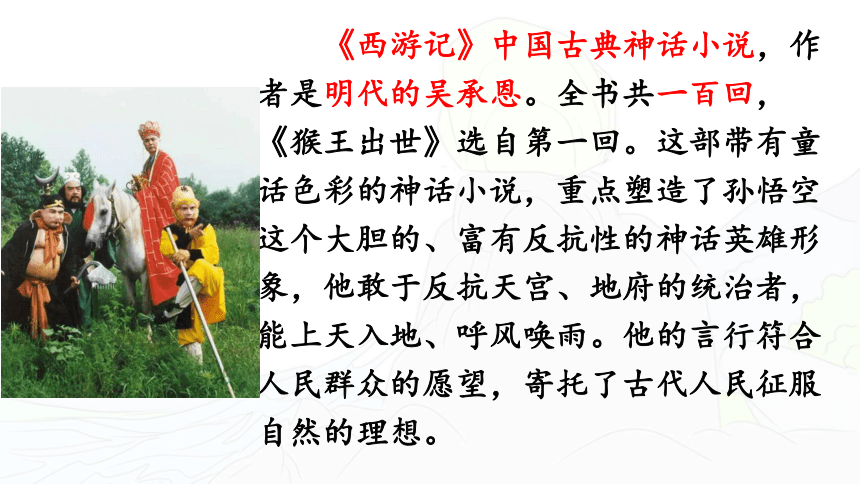 《西游记》中国古典神话小说，作者是明代的吴承恩。全书共一百回，《猴王出世》选自第一回。这部带有童话色彩的神话小说，重点塑造了孙悟空这个大胆的、富有反抗性的神话英雄形象，他敢于反抗天宫、地府的统治者，能上天入地、呼风唤雨。他的言行符合人民群众的愿望，寄托了古代人民征服自然的理想。